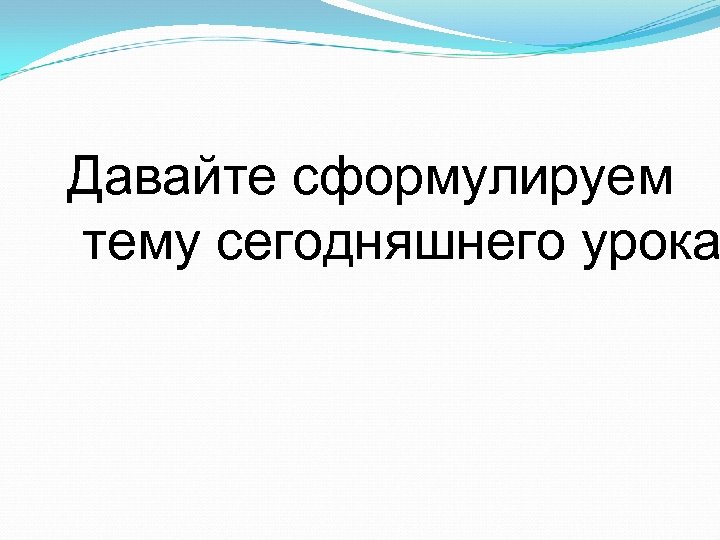 Давайте сформулируем тему сегодняшнего урока